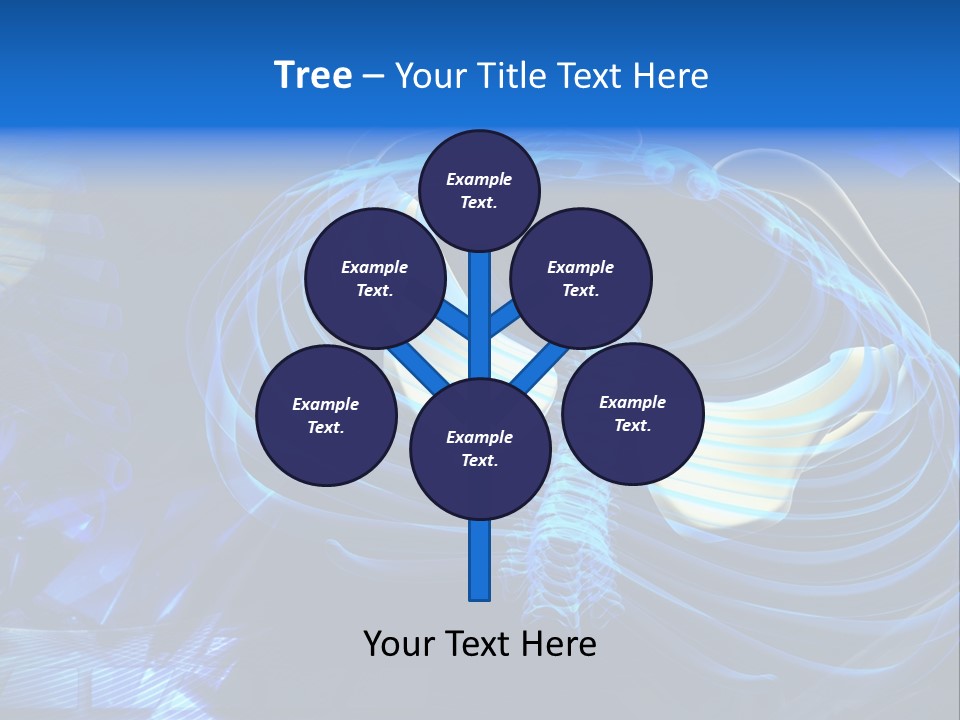 Tree – Your Title Text Here

Example Text.

Example Text.

Example Text.

Example Text.

Example Text.

Example Text.

Your Text Here